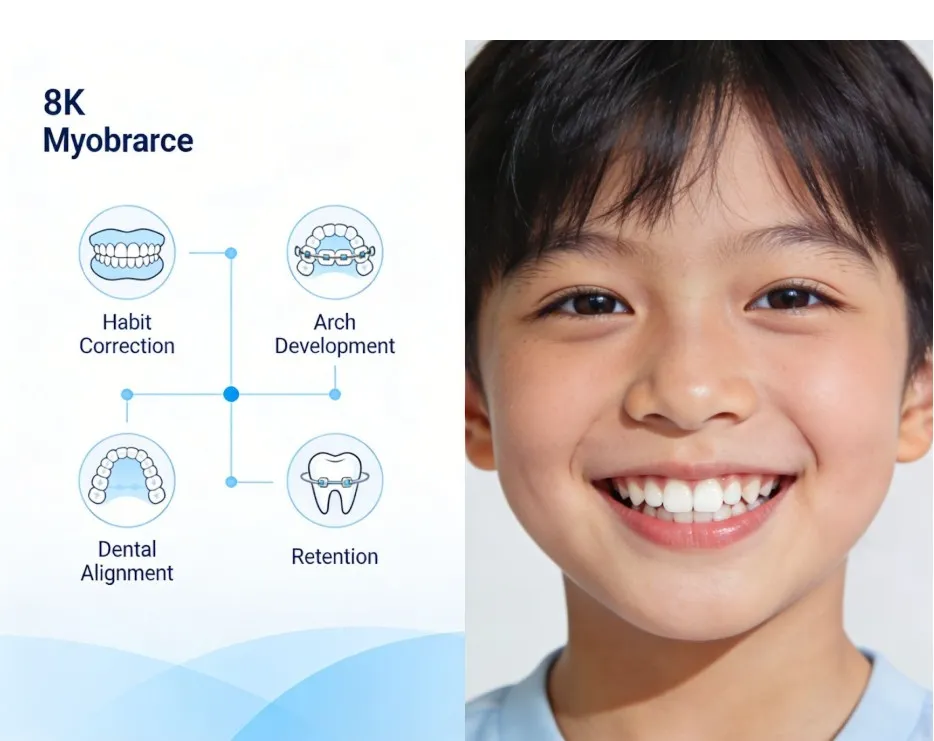 8K
Myobrarce

Habit Correction

Arch Development

Dental Alignment

Retention